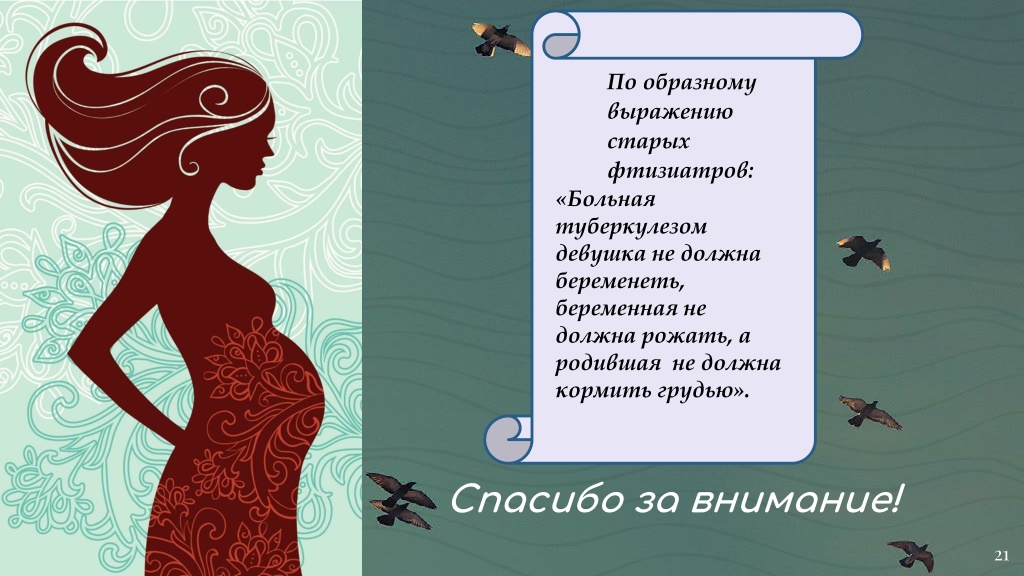 По образному выражению старых фтизиатров: «Больная туберкулезом девушка не должна беременеть, беременная не должна рожать, а родившая не должна кормить грудью».

Спасибо за внимание!

21